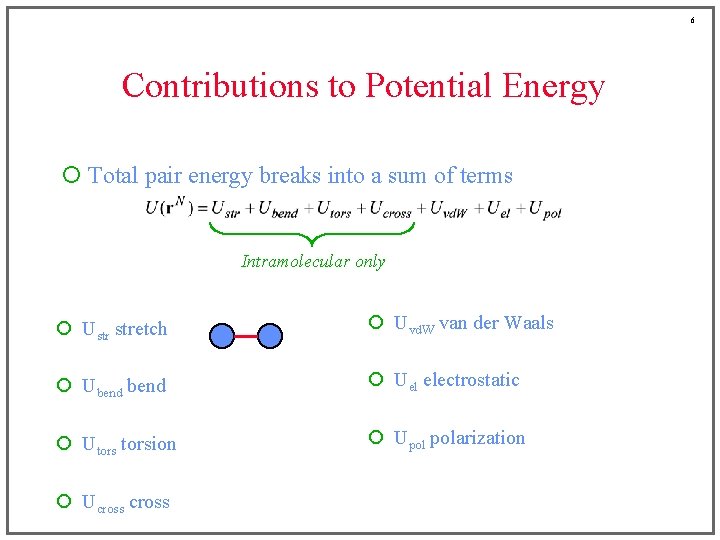 6

Contributions to Potential Energy

Total pair energy breaks into a sum of terms

$U(\mathbf{r}^N) = U_{str} + U_{bend} + U_{tors} + U_{cross} + U_{vdW} + U_{el} + U_{pol}$

Intramolecular only

$U_{str}$ stretch

$U_{bend}$ bend

$U_{tors}$ torsion

$U_{cross}$ cross

$U_{vdW}$ van der Waals

$U_{el}$ electrostatic

$U_{pol}$ polarization